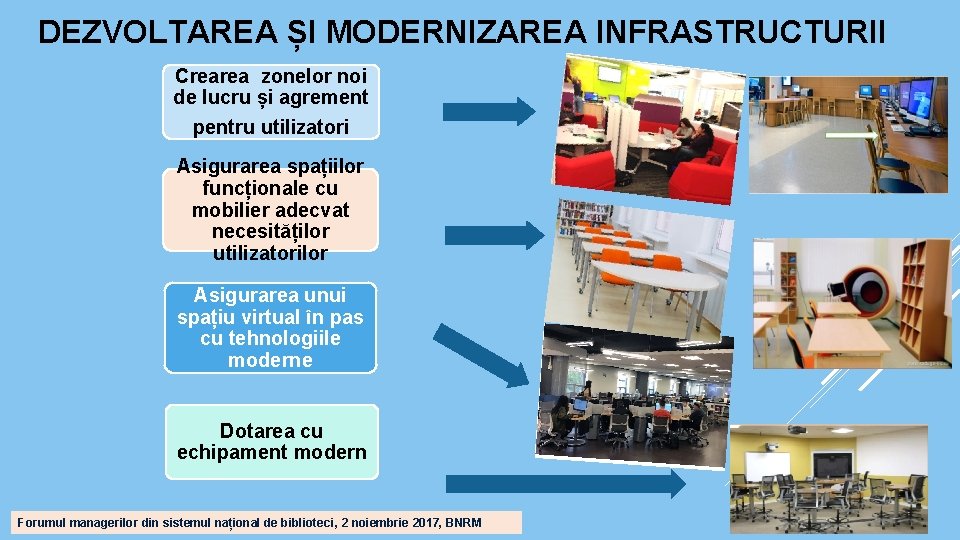 DEZVOLTAREA ȘI MODERNIZAREA INFRASTRUCTURII

Crearea zonelor noi de lucru și agrement pentru utilizatori

Asigurarea spațiilor funcționale cu mobilier adecvat necesităților utilizatorilor

Asigurarea unui spațiu virtual în pas cu tehnologiile moderne

Dotarea cu echipament modern

Forumul managerilor din sistemul național de biblioteci, 2 noiembrie 2017, BNRM